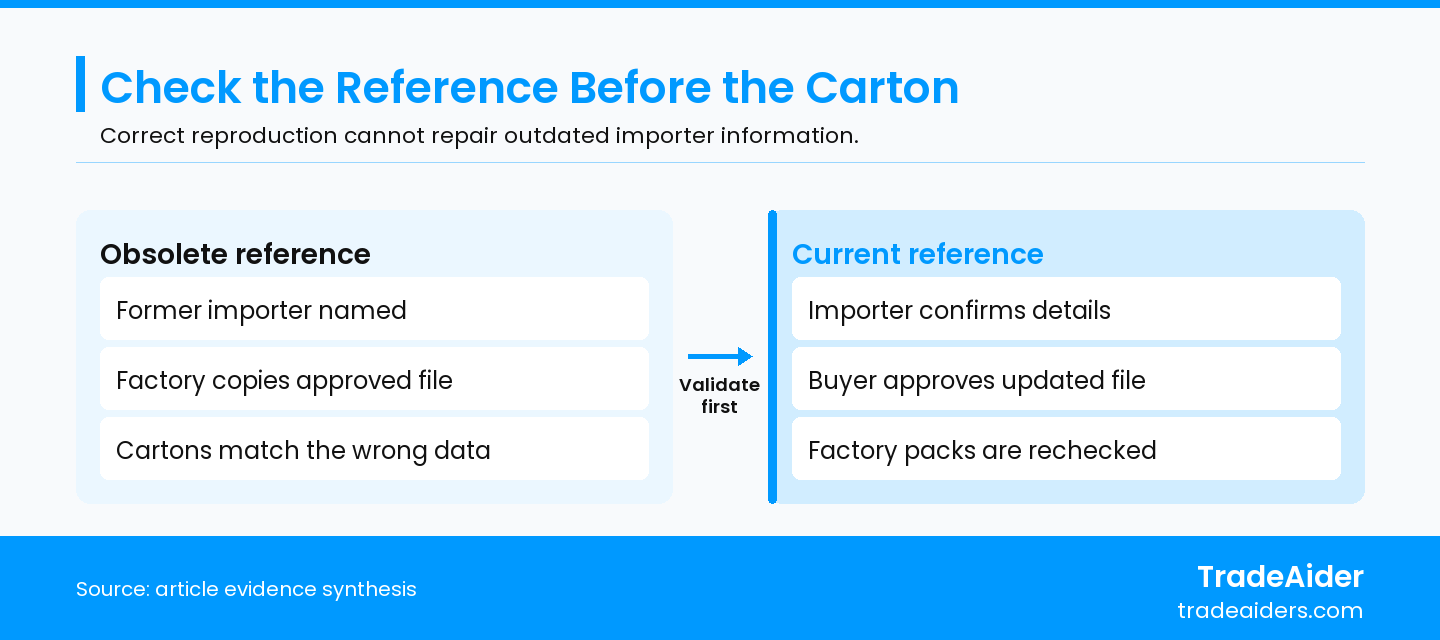 Check the Reference Before the Carton

Correct reproduction cannot repair outdated importer information.

Obsolete reference

Former importer named

Factory copies approved file

Cartons match the wrong data

Validate first

Current reference

Importer confirms details

Buyer approves updated file

Factory packs are rechecked

Source: article evidence synthesis

TradeAider
tradeaiders.com